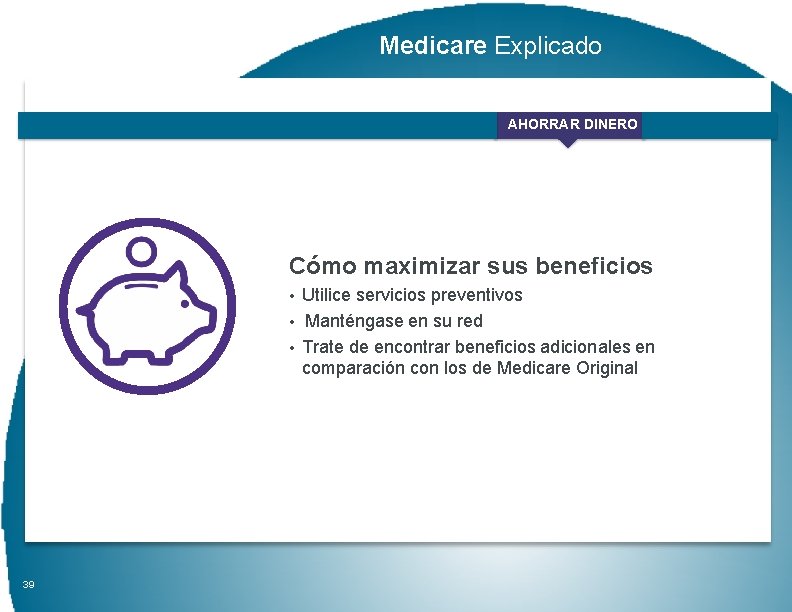 Medicare Explicado

AHORRAR DINERO

Cómo maximizar sus beneficios

• Utilice servicios preventivos
• Manténgase en su red
• Trate de encontrar beneficios adicionales en comparación con los de Medicare Original

39